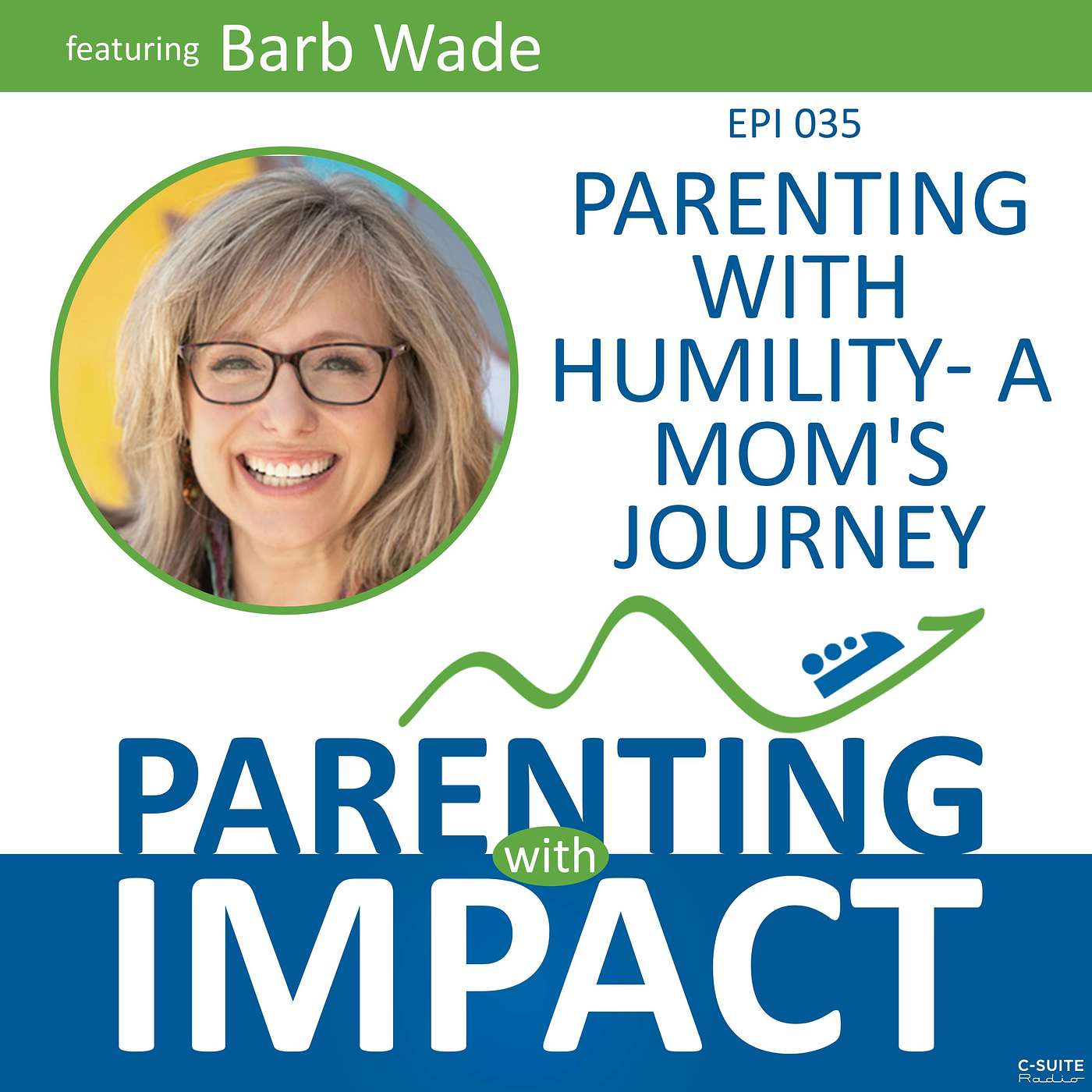 featuring Barb Wade

EPI 035

PARENTING WITH HUMILITY- A MOM'S JOURNEY

PARENTING
with
IMPACT

C-SUITE
Radio